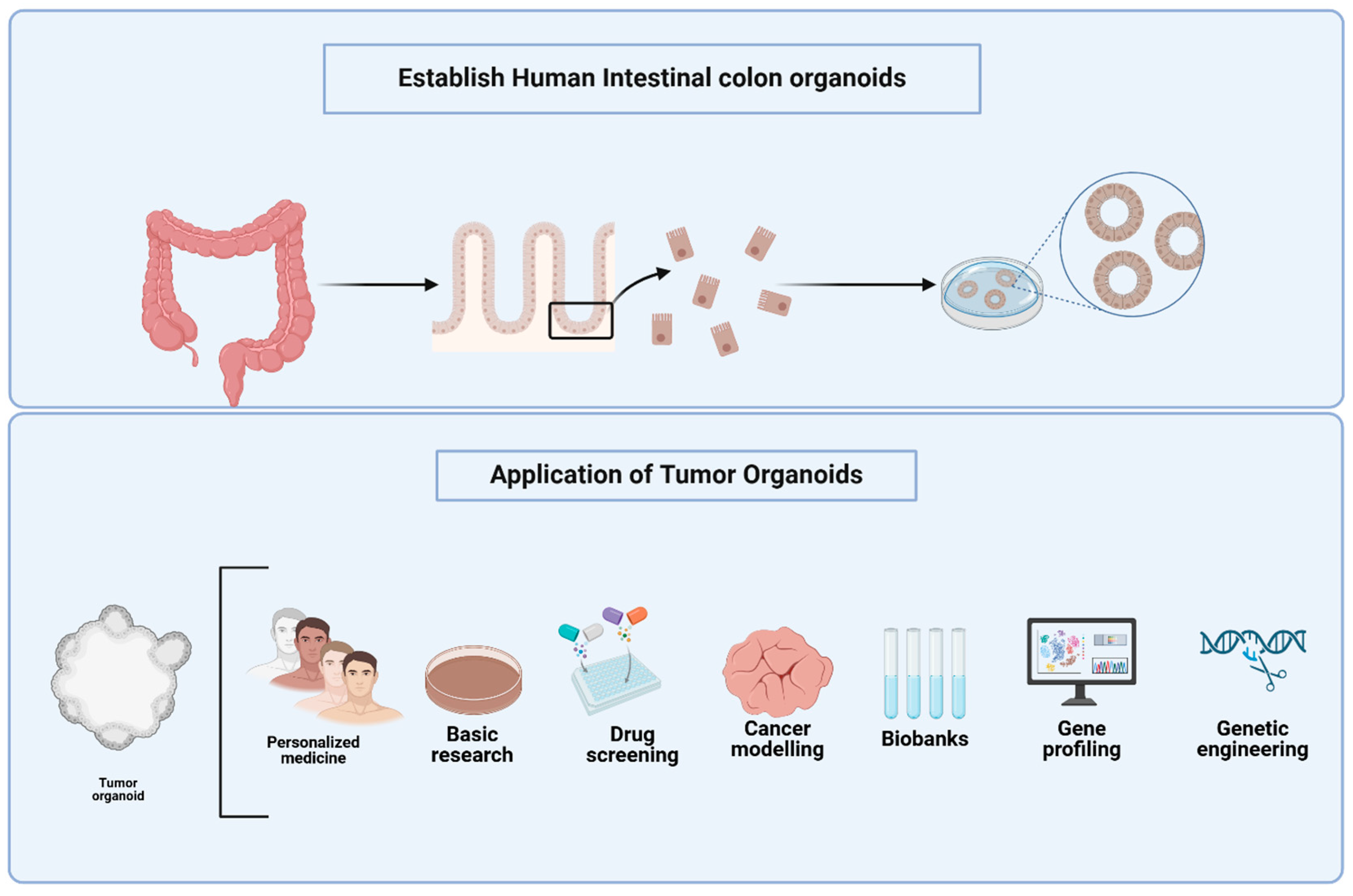 Establish Human Intestinal colon organoids

Application of Tumor Organoids

Tumor organoid

Personalized medicine

Basic research

Drug screening

Cancer modelling

Biobanks

Gene profiling

Genetic engineering